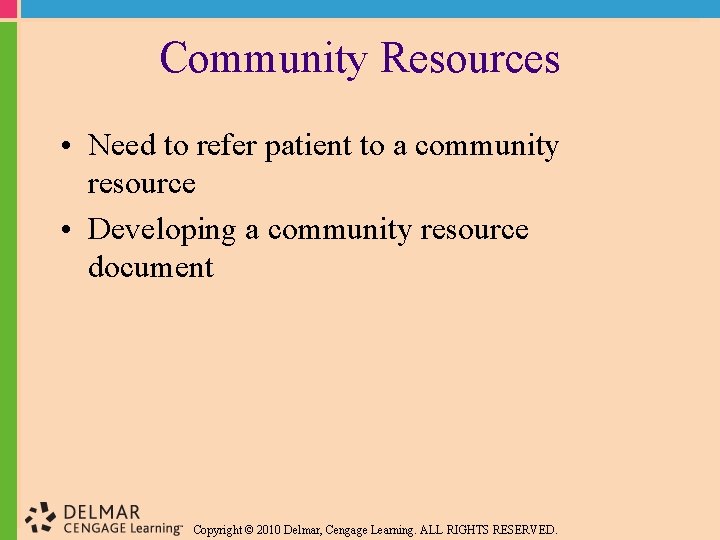 Community Resources

• Need to refer patient to a community resource
• Developing a community resource document

DELMAR
CENGAGE Learning™

Copyright © 2010 Delmar, Cengage Learning. ALL RIGHTS RESERVED.